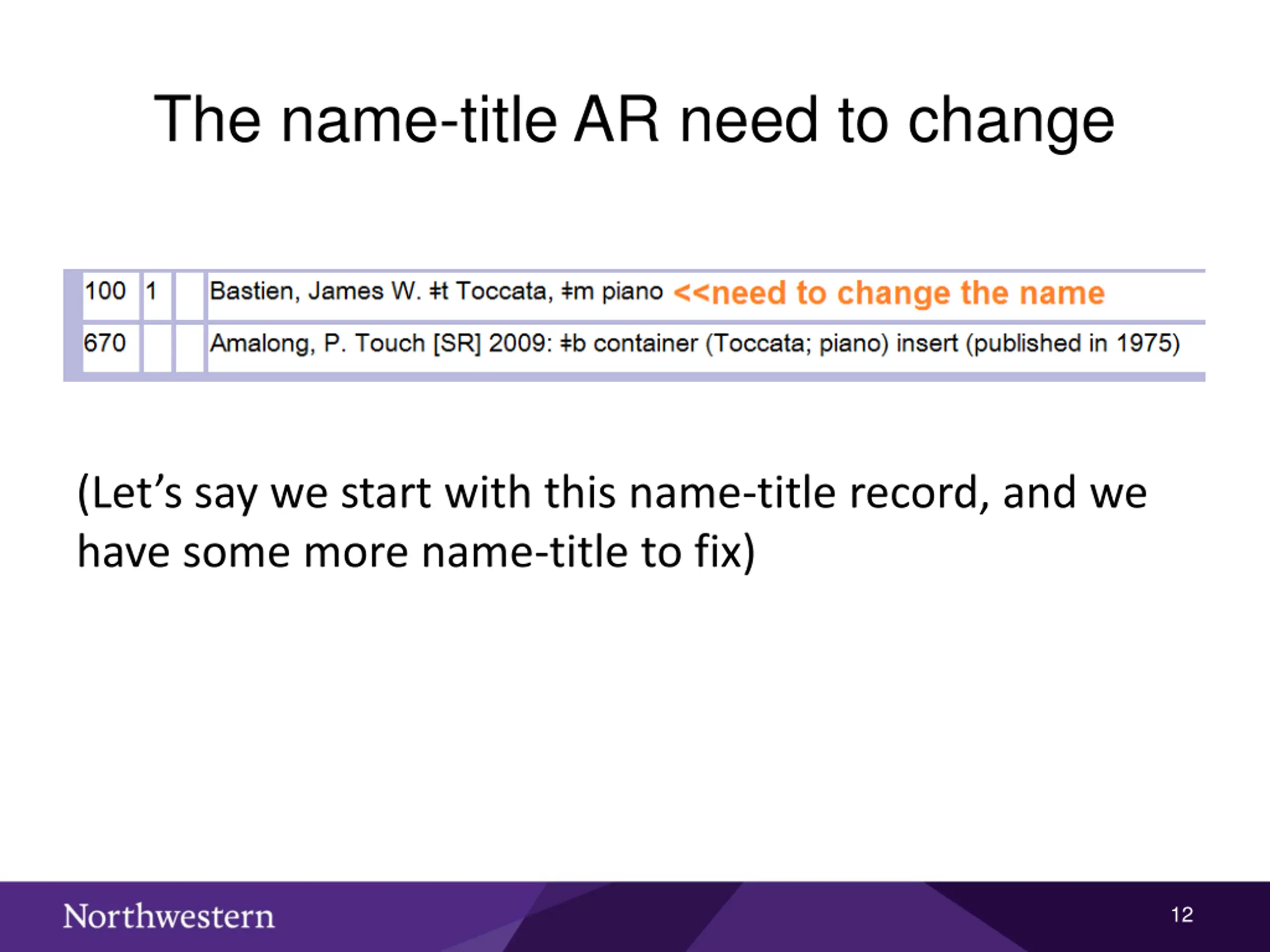 The name-title AR need to change

| 100 | 1 | | Bastien, James W. ‡t Toccata, ‡m piano <<need to change the name |
|---|---|---|---|
| 670 | | | Amalong, P. Touch [SR] 2009: ‡b container (Toccata; piano) insert (published in 1975) |

(Let’s say we start with this name-title record, and we have some more name-title to fix)

Northwestern

12